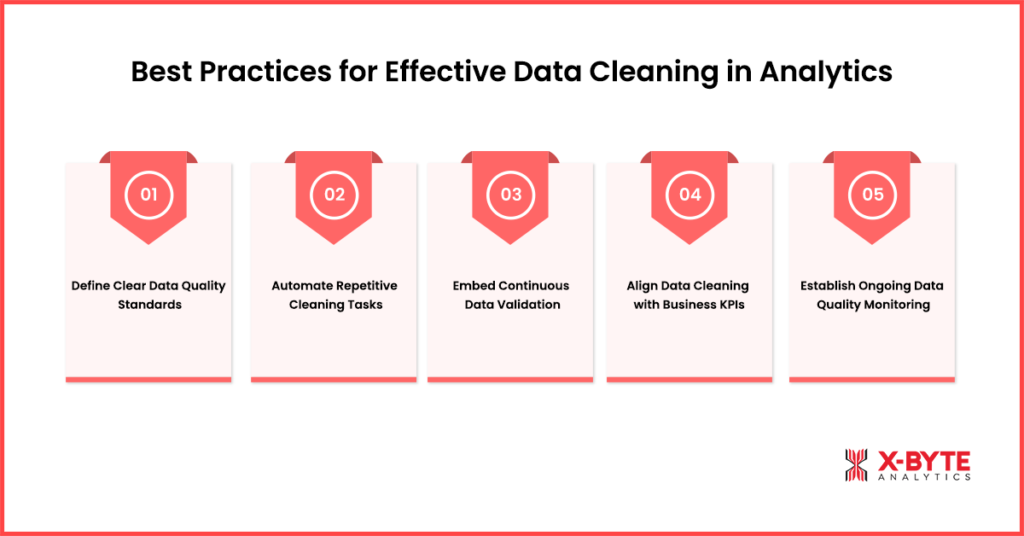 Best Practices for Effective Data Cleaning in Analytics

01

Define Clear Data Quality Standards

02

Automate Repetitive Cleaning Tasks

03

Embed Continuous Data Validation

04

Align Data Cleaning with Business KPIs

05

Establish Ongoing Data Quality Monitoring

X-BYTE
ANALYTICS